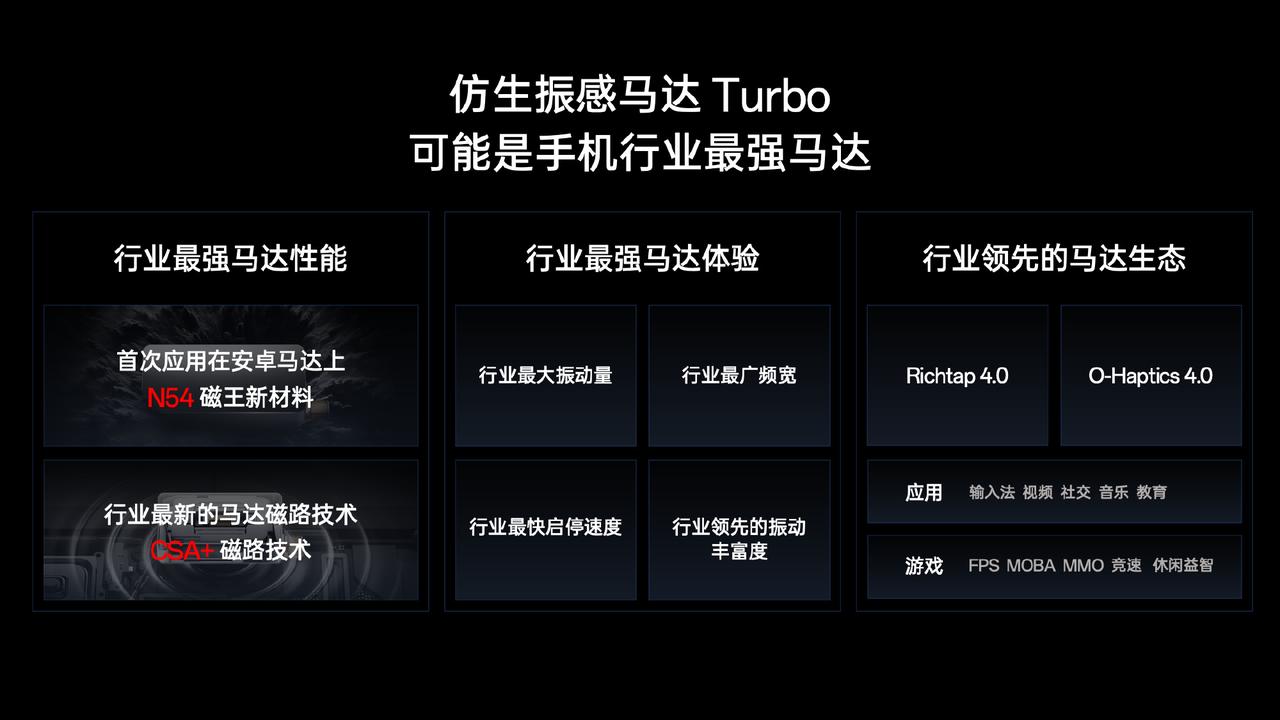 仿生振感马达 Turbo
可能是手机行业最强马达

行业最强马达性能

首次应用在安卓马达上
N54 磁王新材料

行业最新的马达磁路技术
CSA+ 磁路技术

行业最强马达体验

行业最大振动量

行业最广频宽

行业最快启停速度

行业领先的振动丰富度

行业领先的马达生态

Richtap 4.0

O-Haptics 4.0

应用 输入法 视频 社交 音乐 教育

游戏 FPS MOBA MMO 竞速 休闲益智